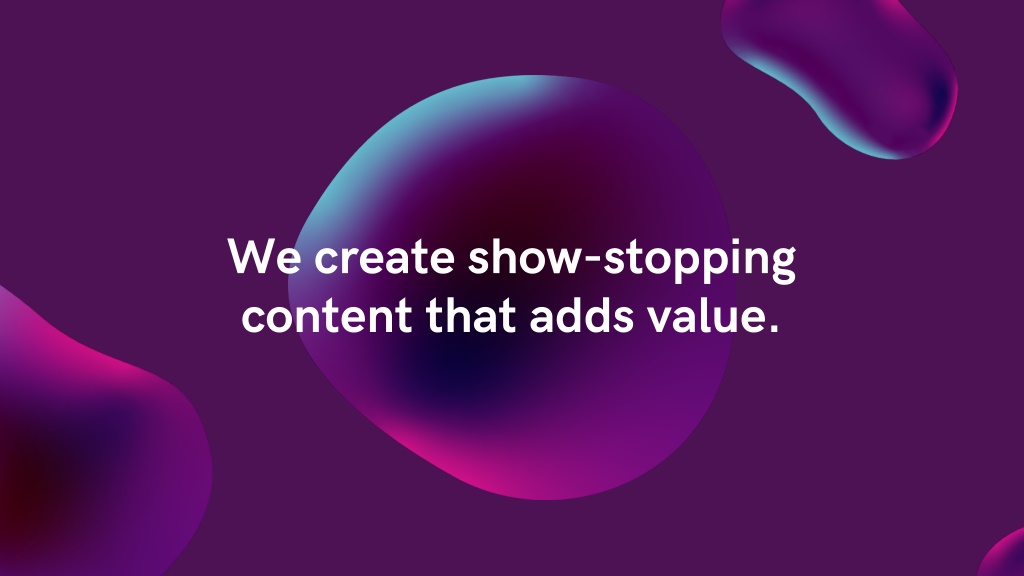 We create show-stopping content that adds value.